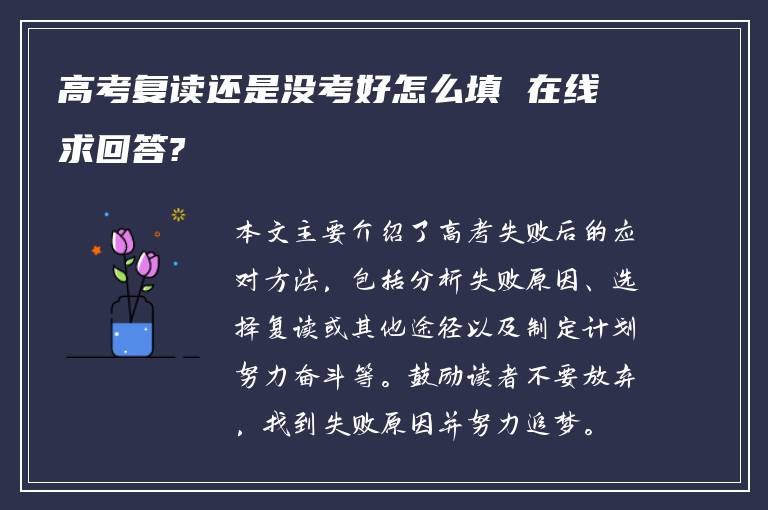 高考复读还是没考好怎么填 在线求回答?

本文主要介绍了高考失败后的应对方法，包括分析失败原因、选择复读或其他途径以及制定计划努力奋斗等。鼓励读者不要放弃，找到失败原因并努力追梦。